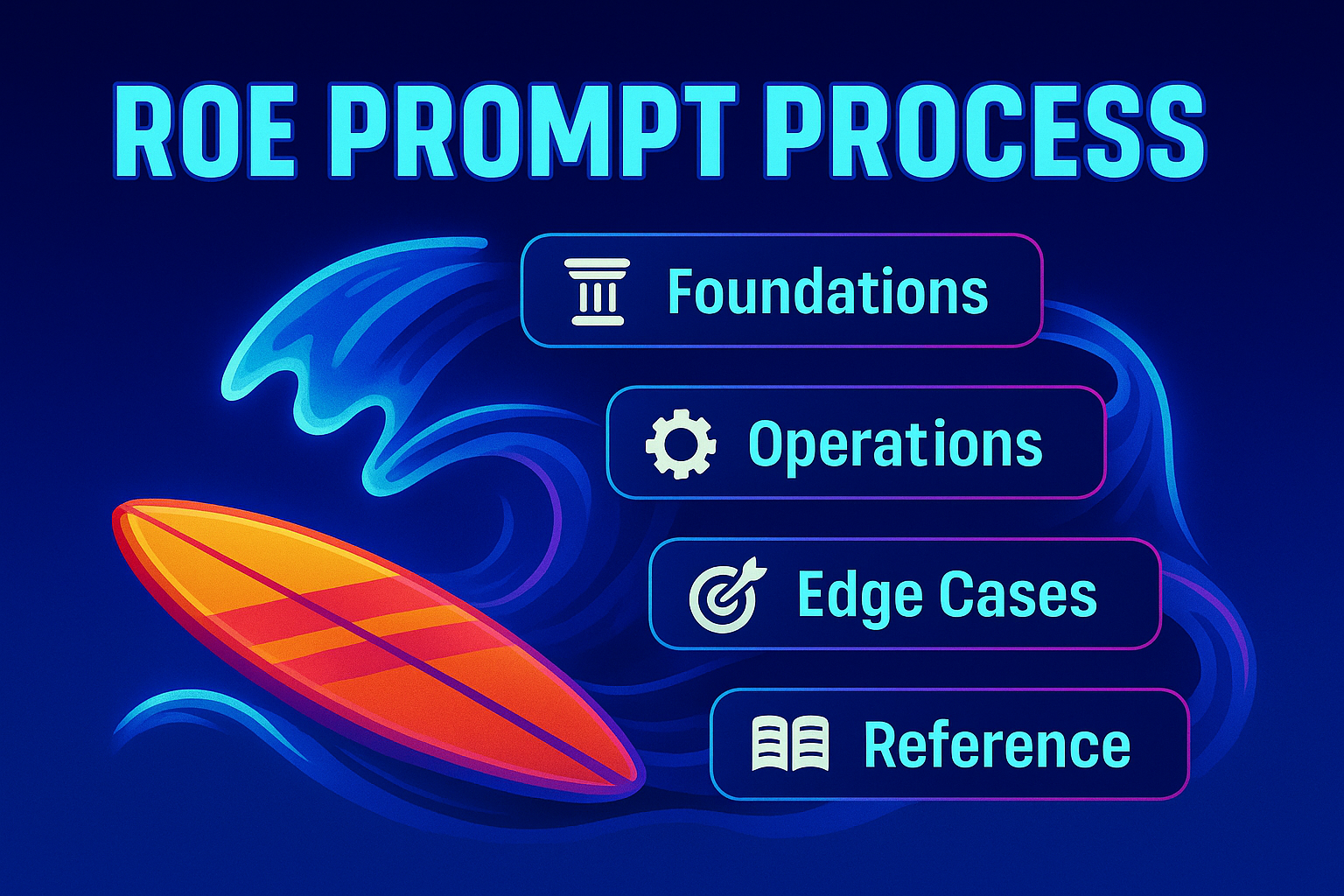 ROE PROMPT PROCESS

Foundations

Operations

Edge Cases

Reference